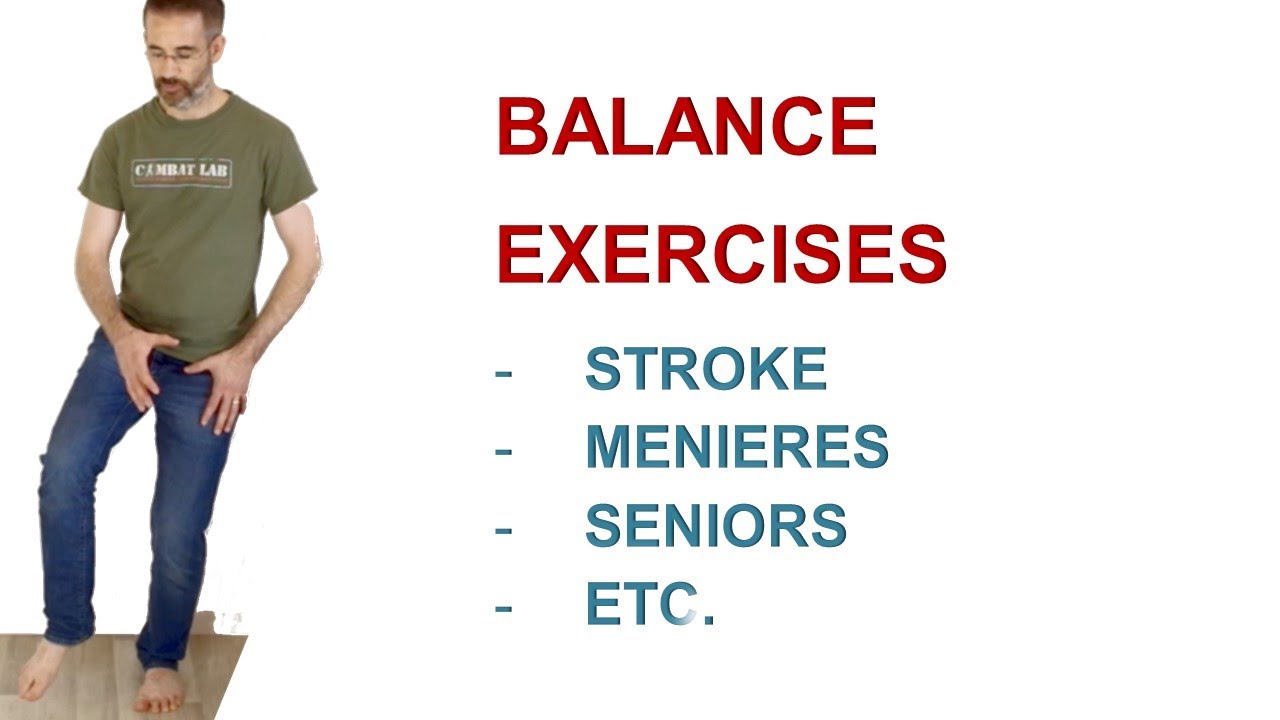 CAMBAT LAB

BALANCE EXERCISES

- STROKE
- MENIERES
- SENIORS
- ETC.